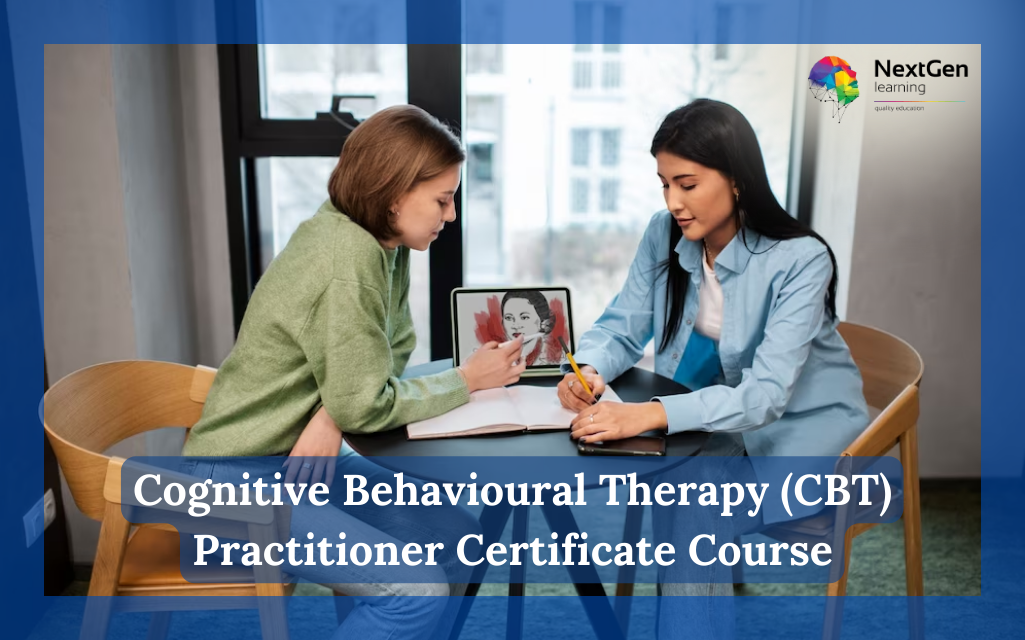 NextGen learning
quality education

Cognitive Behavioural Therapy (CBT) Practitioner Certificate Course